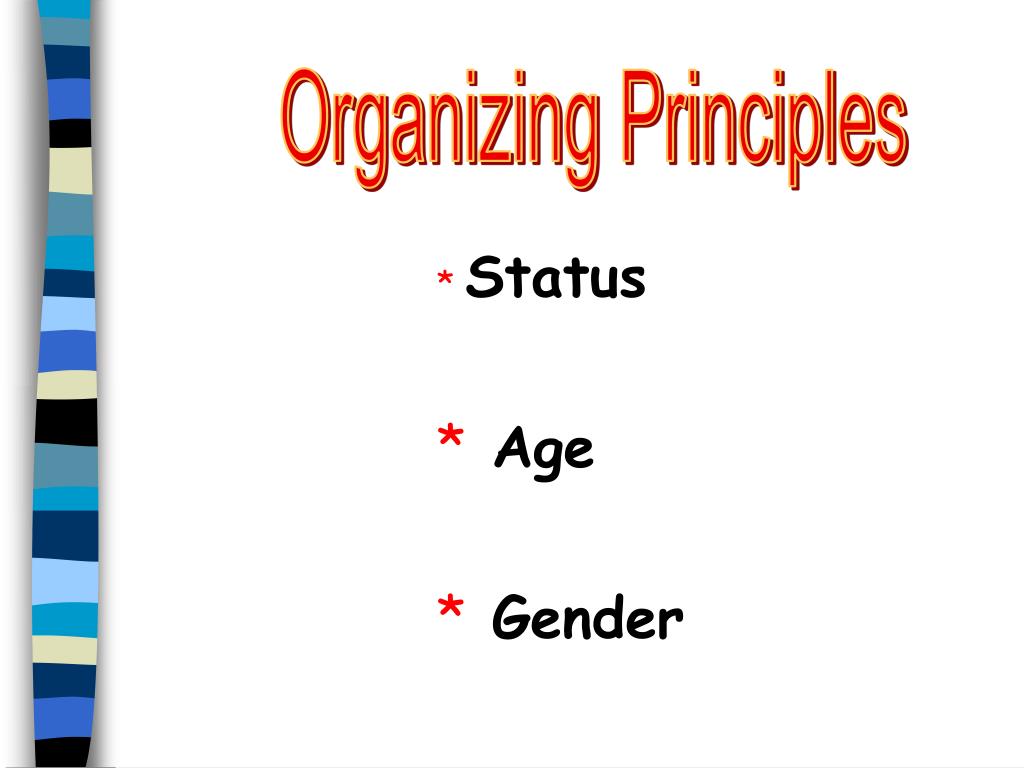 Organizing Principles

* Status

* Age

* Gender